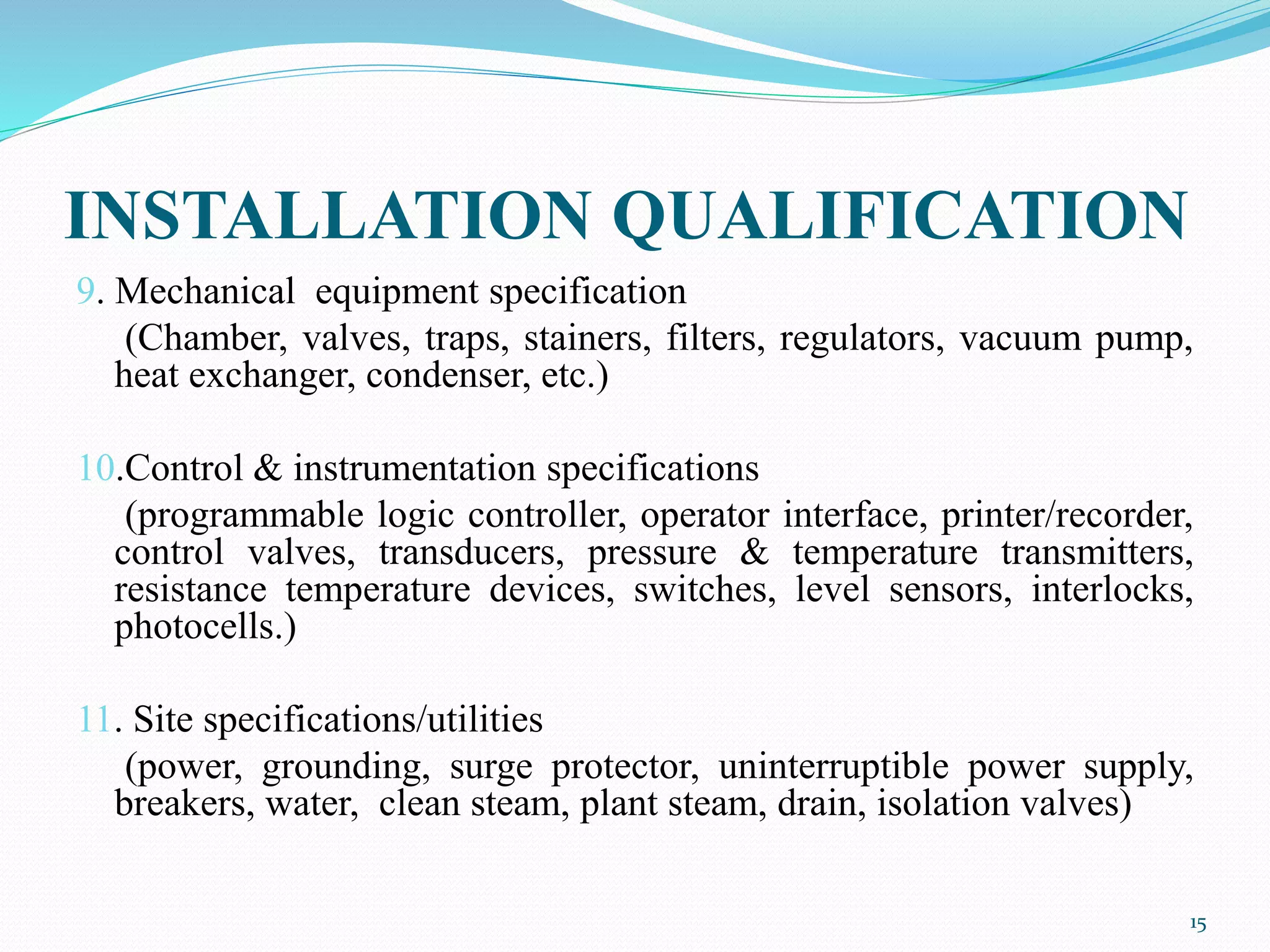 INSTALLATION QUALIFICATION

9. Mechanical equipment specification

(Chamber, valves, traps, stainers, filters, regulators, vacuum pump, heat exchanger, condenser, etc.)

10.Control & instrumentation specifications

(programmable logic controller, operator interface, printer/recorder, control valves, transducers, pressure & temperature transmitters, resistance temperature devices, switches, level sensors, interlocks, photocells.)

11. Site specifications/utilities

(power, grounding, surge protector, uninterruptible power supply, breakers, water, clean steam, plant steam, drain, isolation valves)

15